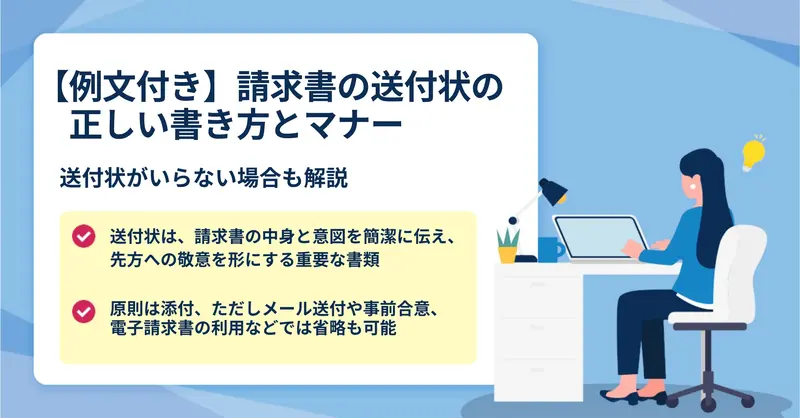 【例文付き】請求書の送付状の正しい書き方とマナー

送付状がいらない場合も解説

送付状は、請求書の中身と意図を簡潔に伝え、先方への敬意を形にする重要な書類

原則は添付、ただしメール送付や事前合意、電子請求書の利用などでは省略も可能